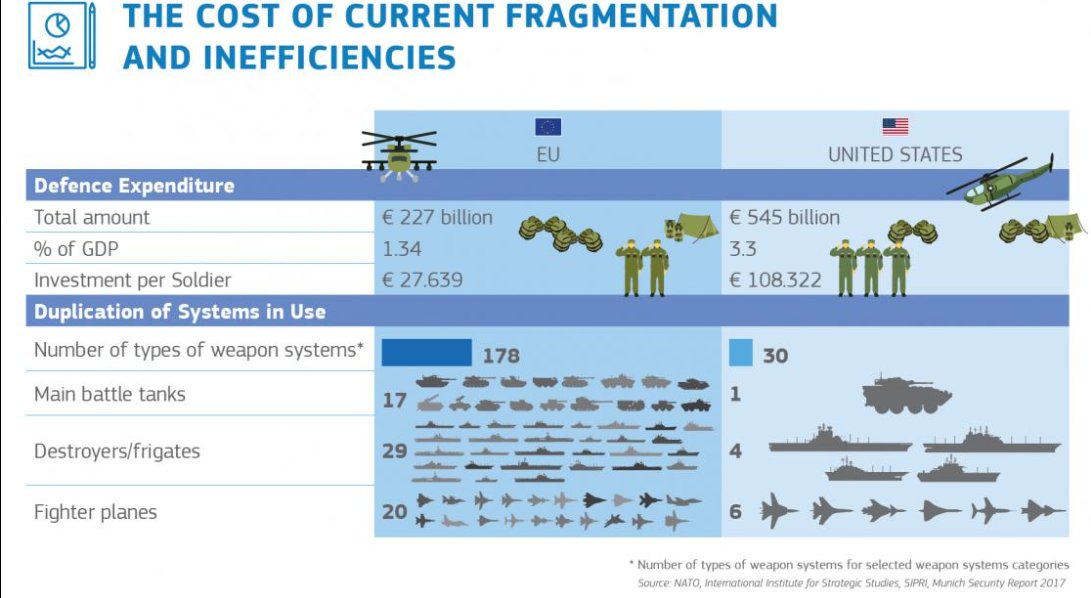 THE COST OF CURRENT FRAGMENTATION AND INEFFICIENCIES

| | EU | UNITED STATES |
|---|---|---|
| **Defence Expenditure** | | |
| Total amount | € 227 billion | € 545 billion |
| % of GDP | 1.34 | 3.3 |
| Investment per Soldier | € 27.639 | € 108.322 |
| **Duplication of Systems in Use** | | |
| Number of types of weapon systems* | 178 | 30 |
| Main battle tanks | 17 | 1 |
| Destroyers/frigates | 29 | 4 |
| Fighter planes | 20 | 6 |

* Number of types of weapon systems for selected weapon systems categories
Source: NATO, International Institute for Strategic Studies, SIPRI, Munich Security Report 2017